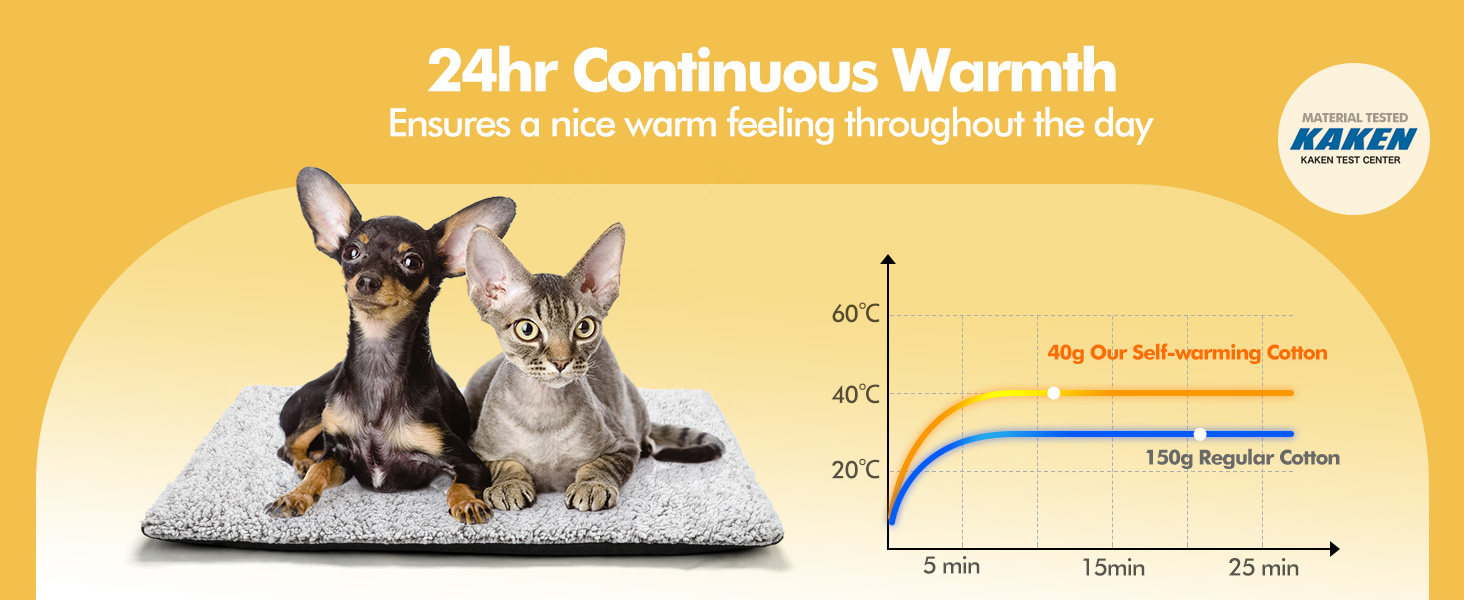 24hr Continuous Warmth
Ensures a nice warm feeling throughout the day

MATERIAL TESTED
KAKEN
KAKEN TEST CENTER

60℃
40℃
20℃
40g Our Self-warming Cotton
150g Regular Cotton
5 min
15min
25 min